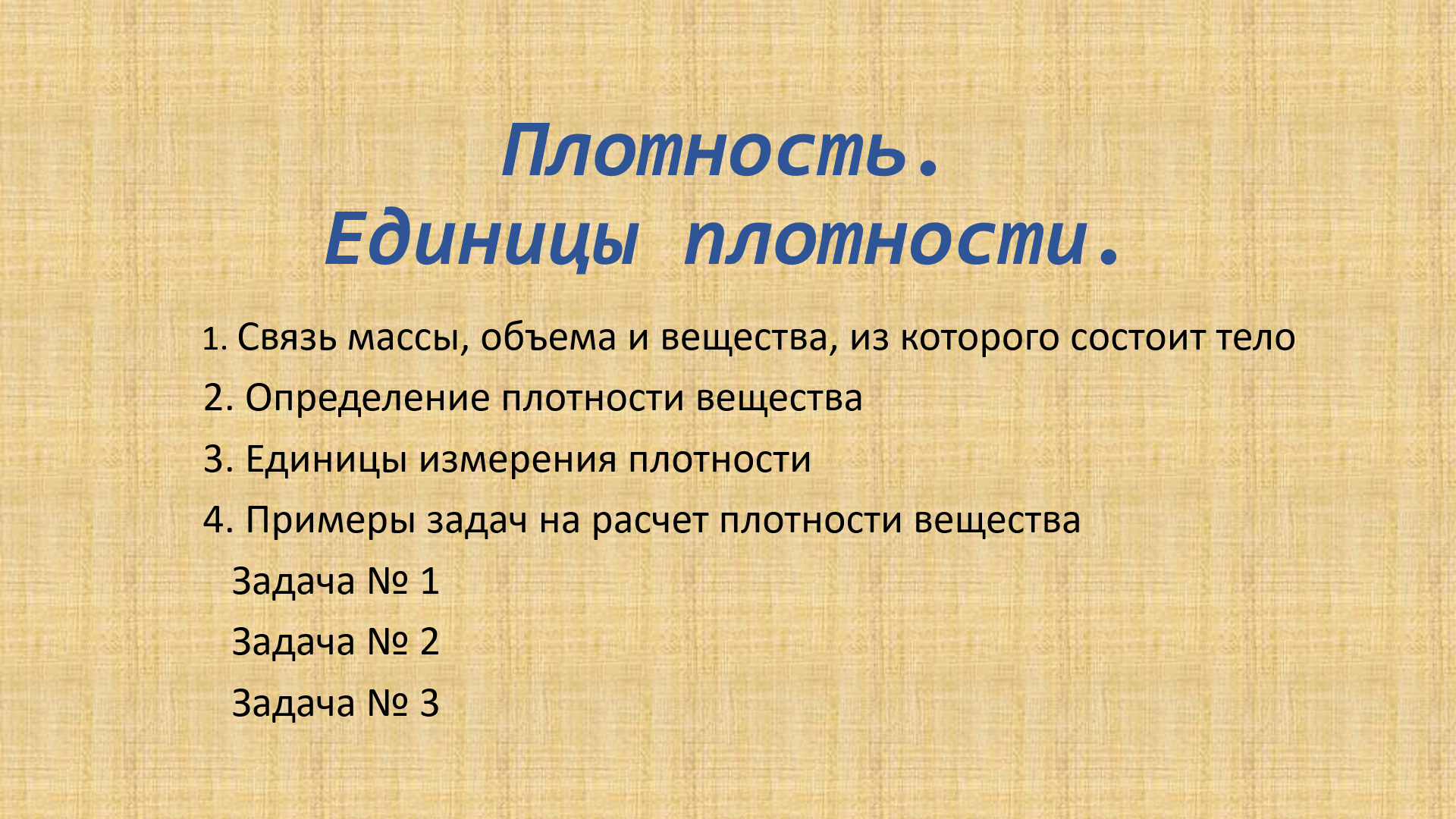 Плотность.
Единицы плотности.

1. Связь массы, объема и вещества, из которого состоит тело

2. Определение плотности вещества

3. Единицы измерения плотности

4. Примеры задач на расчет плотности вещества

Задача № 1

Задача № 2

Задача № 3